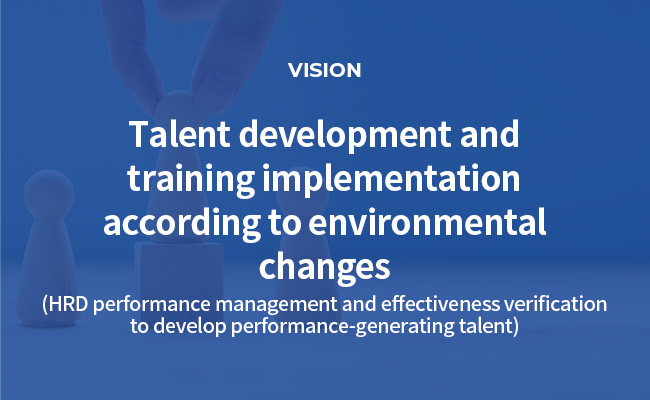 VISION

Talent development and training implementation according to environmental changes

(HRD performance management and effectiveness verification to develop performance-generating talent)